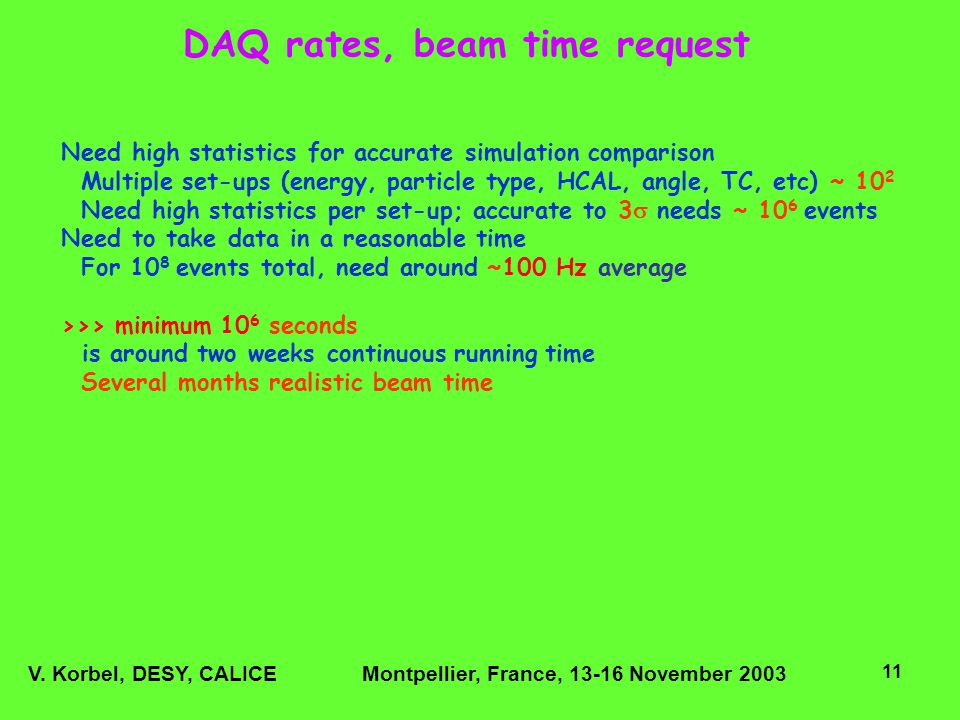 DAQ rates, beam time request

Need high statistics for accurate simulation comparison
Multiple set-ups (energy, particle type, HCAL, angle, TC, etc) ~ $10^2$
Need high statistics per set-up; accurate to $3\sigma$ needs ~ $10^6$ events
Need to take data in a reasonable time
For $10^8$ events total, need around ~100 Hz average

>>> minimum $10^6$ seconds
is around two weeks continuous running time
Several months realistic beam time

V. Korbel, DESY, CALICE Montpellier, France, 13-16 November 2003 11